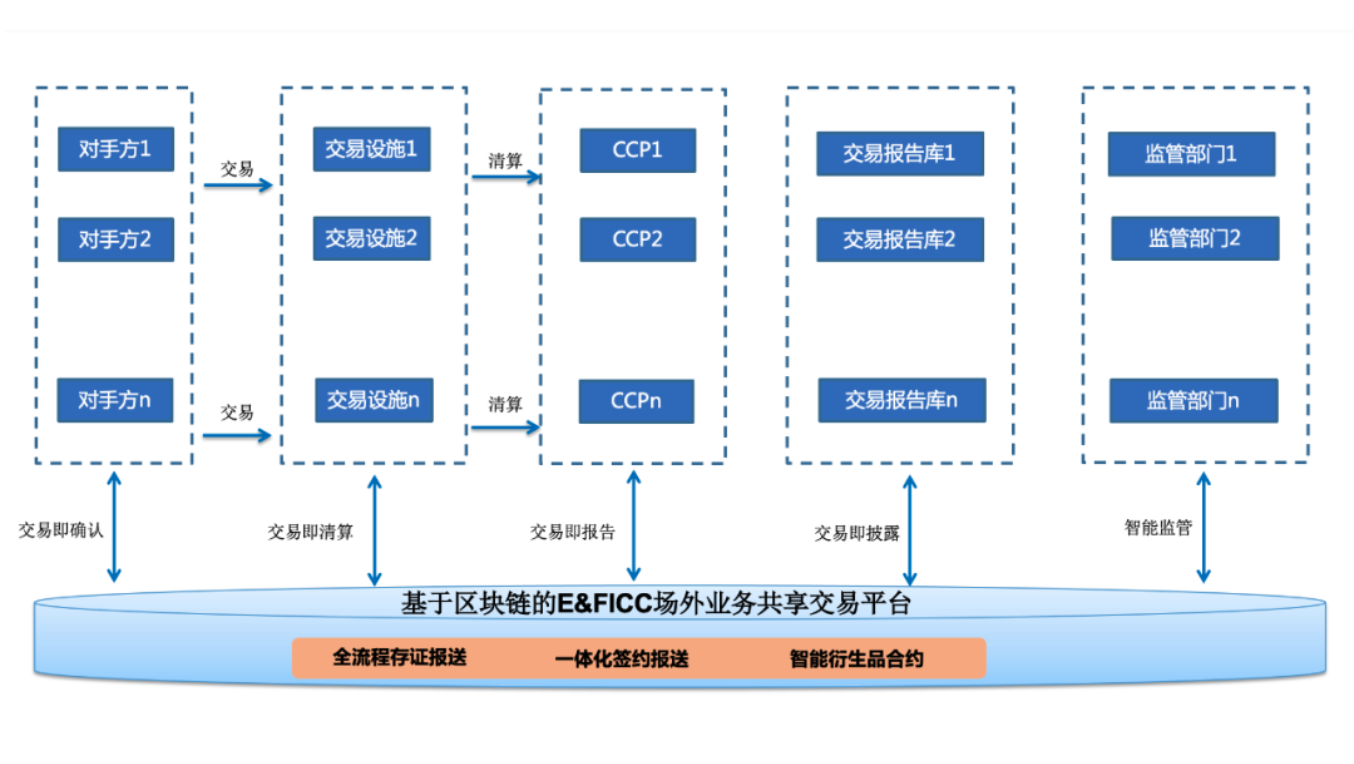 对手方1

对手方2

对手方n

交易

交易

交易设施1

交易设施2

交易设施n

清算

清算

CCP1

CCP2

CCPn

交易报告库1

交易报告库2

交易报告库n

监管部门1

监管部门2

监管部门n

交易即确认

交易即清算

交易即报告

交易即披露

智能监管

基于区块链的E&FICC场外业务共享交易平台

全流程存证报送

一体化签约报送

智能衍生品合约